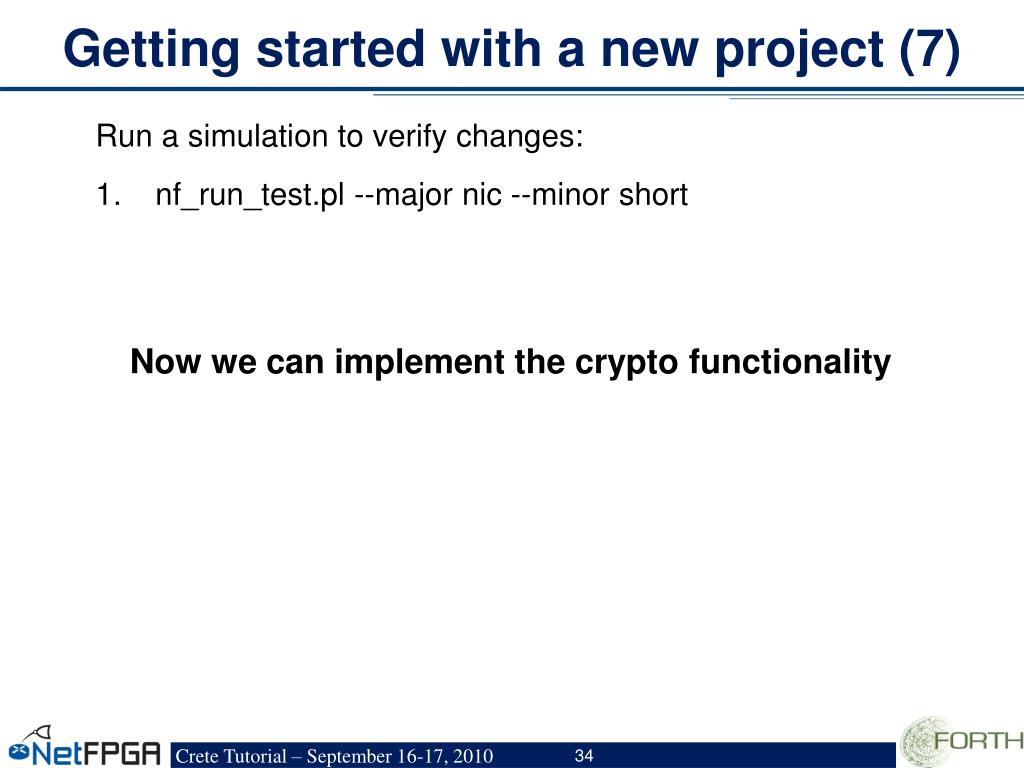 Getting started with a new project (7)

Run a simulation to verify changes:

1. nf_run_test.pl --major nic --minor short

Now we can implement the crypto functionality

NetFPGA

Crete Tutorial – September 16-17, 2010

34

FORTH